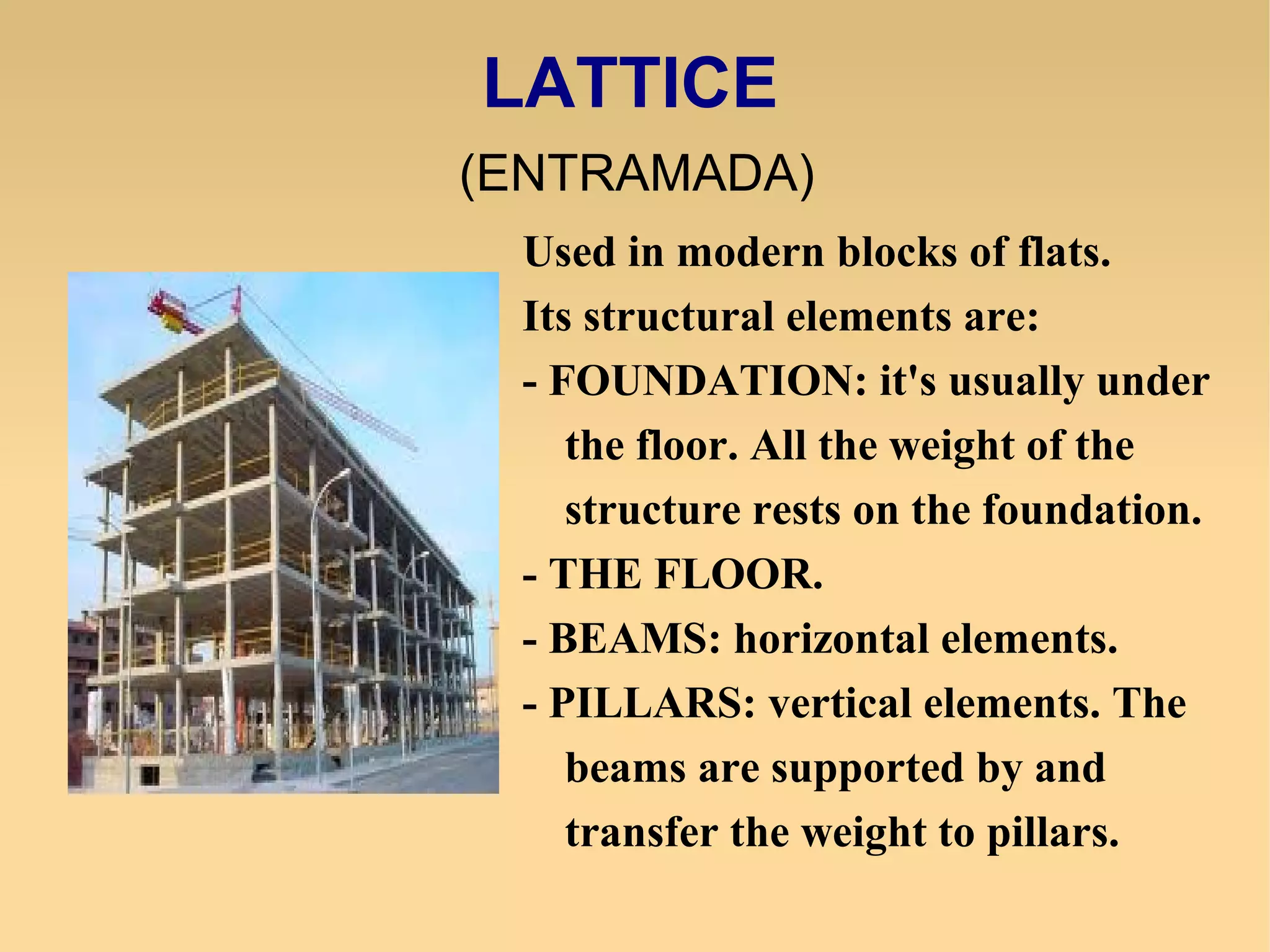 LATTICE

(ENTRAMADA)

Used in modern blocks of flats.

Its structural elements are:

- FOUNDATION: it's usually under the floor. All the weight of the structure rests on the foundation.

- THE FLOOR.

- BEAMS: horizontal elements.

- PILLARS: vertical elements. The beams are supported by and transfer the weight to pillars.